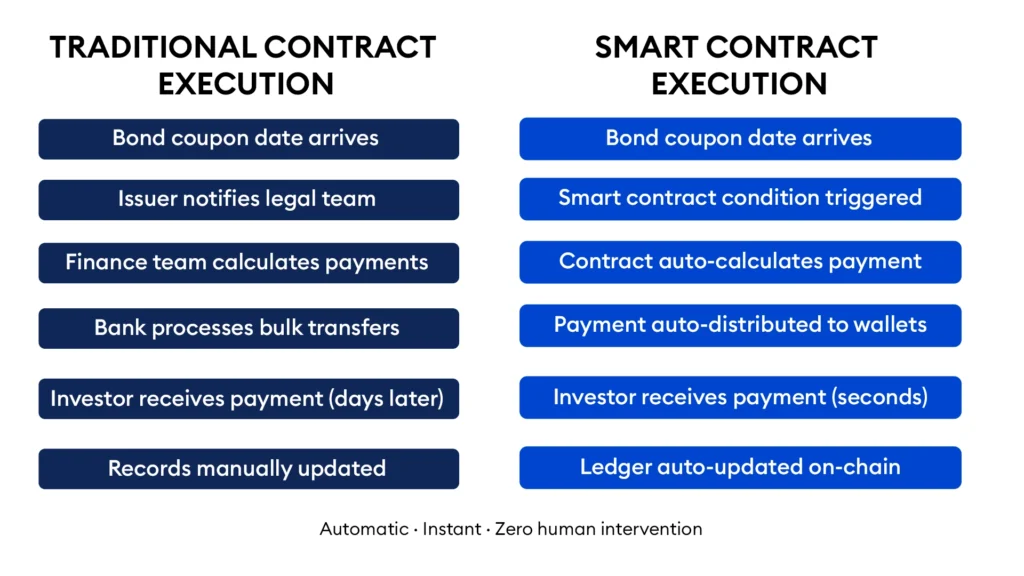 TRADITIONAL CONTRACT EXECUTION

Bond coupon date arrives

Issuer notifies legal team

Finance team calculates payments

Bank processes bulk transfers

Investor receives payment (days later)

Records manually updated

SMART CONTRACT EXECUTION

Bond coupon date arrives

Smart contract condition triggered

Contract auto-calculates payment

Payment auto-distributed to wallets

Investor receives payment (seconds)

Ledger auto-updated on-chain

Automatic · Instant · Zero human intervention